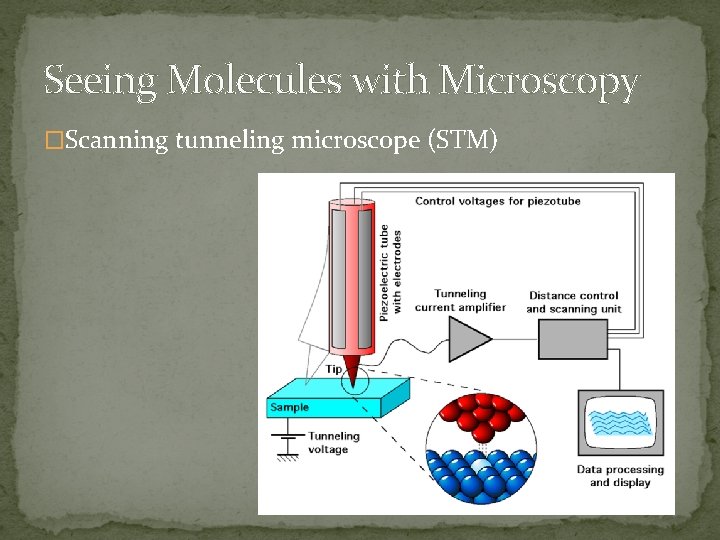 Seeing Molecules with Microscopy

□Scanning tunneling microscope (STM)

Control voltages for piezotube

Piezoelectric tube with electrodes

Tunneling current amplifier

Distance control and scanning unit

Tip

Sample

Tunneling voltage

Data processing and display